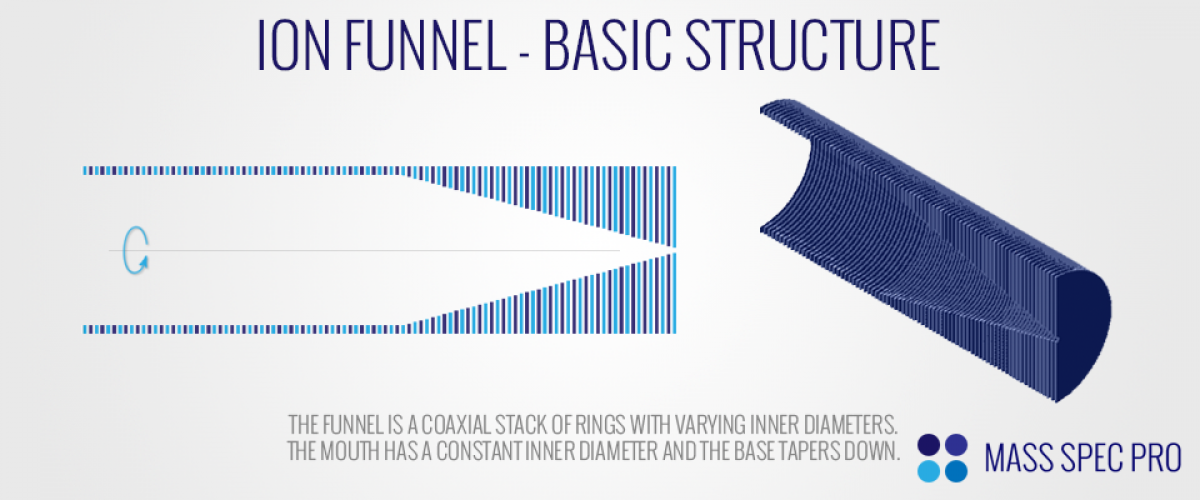 ION FUNNEL - BASIC STRUCTURE

THE FUNNEL IS A COAXIAL STACK OF RINGS WITH VARYING INNER DIAMETERS. THE MOUTH HAS A CONSTANT INNER DIAMETER AND THE BASE TAPERS DOWN.

MASS SPEC PRO